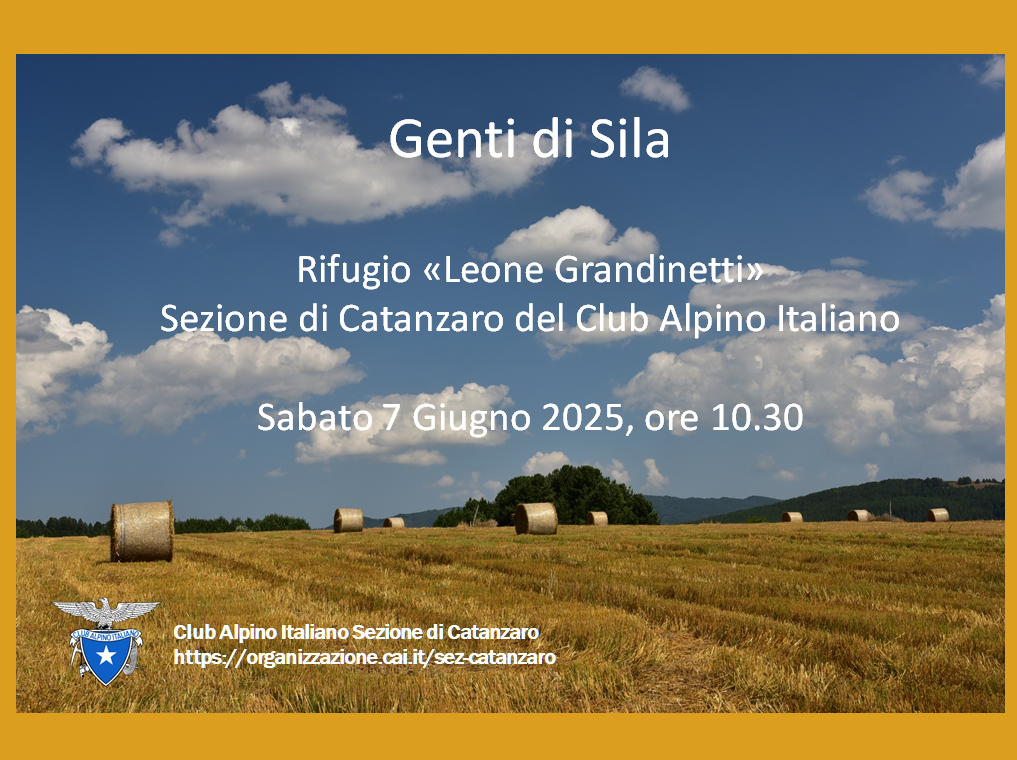 Genti di Sila

Rifugio «Leone Grandinetti»
Sezione di Catanzaro del Club Alpino Italiano

Sabato 7 Giugno 2025, ore 10.30

CLUB ALPINO ITALIANO

Club Alpino Italiano Sezione di Catanzaro
https://organizzazione.cai.it/sez-catanzaro